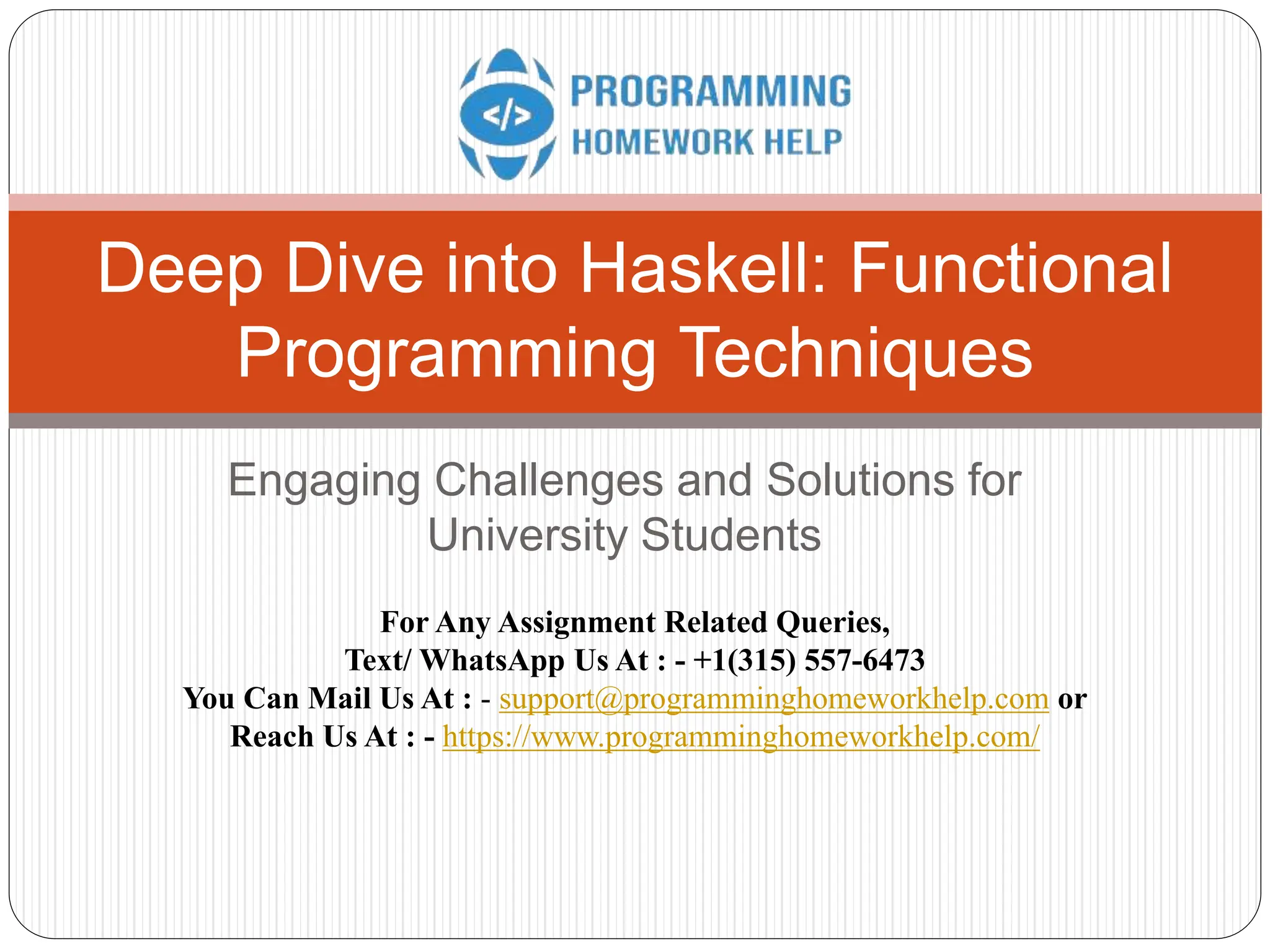 </>

PROGRAMMING
HOMEWORK HELP

Deep Dive into Haskell: Functional Programming Techniques

Engaging Challenges and Solutions for University Students

For Any Assignment Related Queries,
Text/ WhatsApp Us At : - +1(315) 557-6473
You Can Mail Us At : - support@programminghomeworkhelp.com or
Reach Us At : - https://www.programminghomeworkhelp.com/